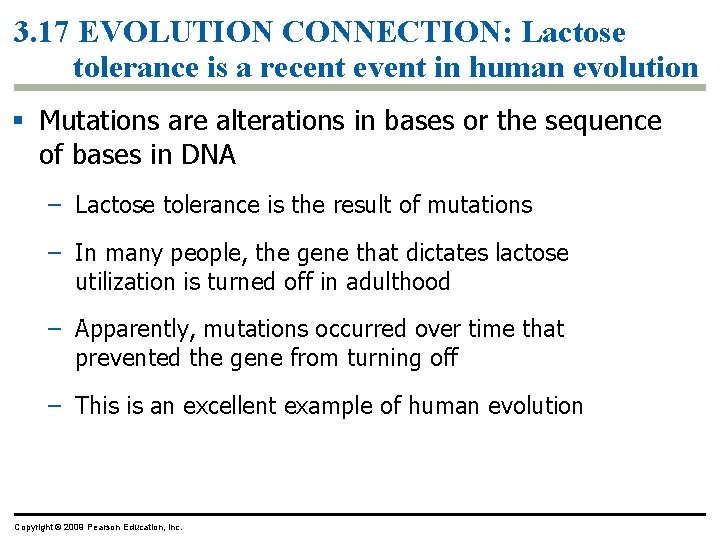 3.17 EVOLUTION CONNECTION: Lactose tolerance is a recent event in human evolution

▪ Mutations are alterations in bases or the sequence of bases in DNA

– Lactose tolerance is the result of mutations

– In many people, the gene that dictates lactose utilization is turned off in adulthood

– Apparently, mutations occurred over time that prevented the gene from turning off

– This is an excellent example of human evolution

Copyright © 2009 Pearson Education, Inc.